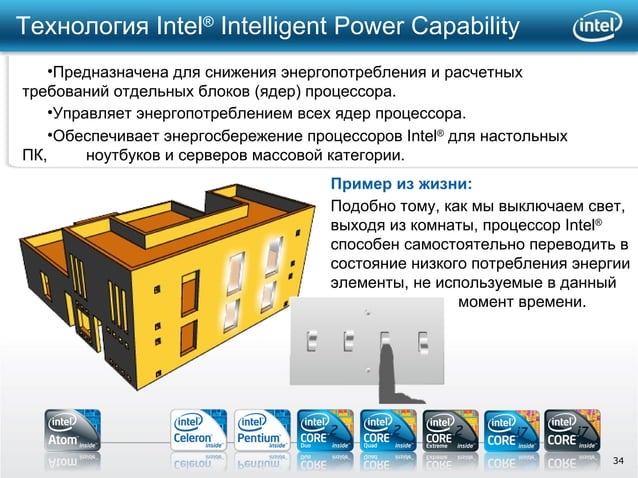 Технология Intel® Intelligent Power Capability

intel

•Предназначена для снижения энергопотребления и расчетных требований отдельных блоков (ядер) процессора.

•Управляет энергопотреблением всех ядер процессора.

•Обеспечивает энергосбережение процессоров Intel® для настольных ПК, ноутбуков и серверов массовой категории.

Пример из жизни:

Подобно тому, как мы выключаем свет, выходя из комнаты, процессор Intel® способен самостоятельно переводить в состояние низкого потребления энергии элементы, не используемые в данный момент времени.

intel Atom inside

intel Celeron inside

intel Pentium inside

intel CORE 2 Duo inside

intel CORE 2 Quad inside

intel CORE 2 Extreme inside

intel CORE i7 inside

intel CORE i7 inside

34